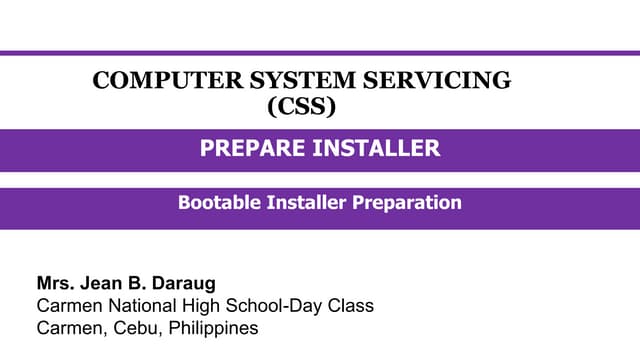 COMPUTER SYSTEM SERVICING
(CSS)

PREPARE INSTALLER

Bootable Installer Preparation

Mrs. Jean B. Daraug
Carmen National High School-Day Class
Carmen, Cebu, Philippines